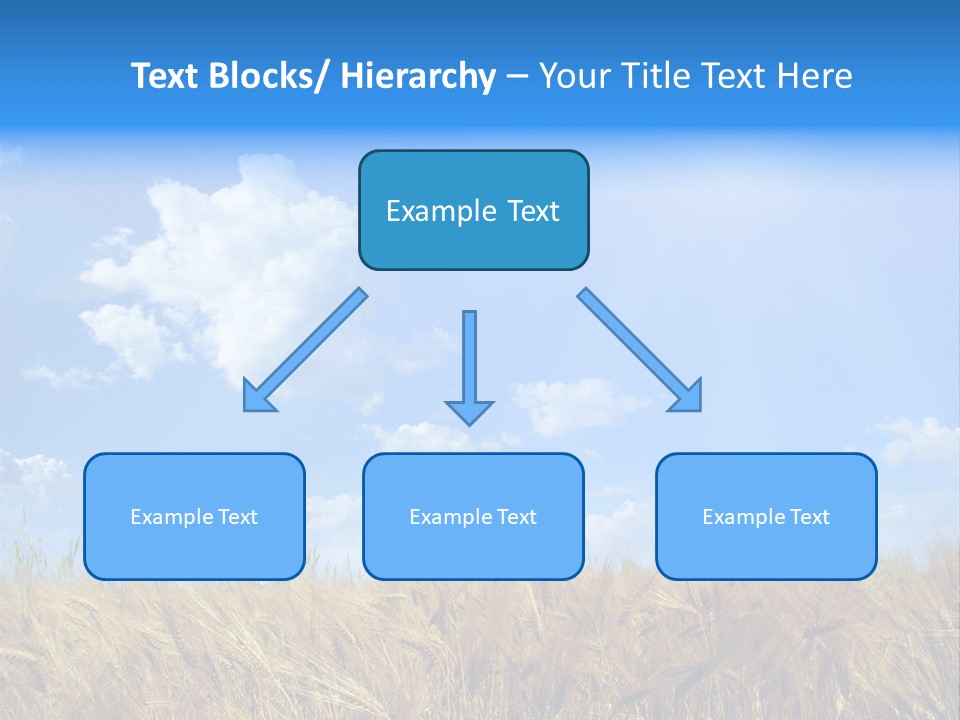 Text Blocks/ Hierarchy – Your Title Text Here

Example Text

Example Text

Example Text

Example Text